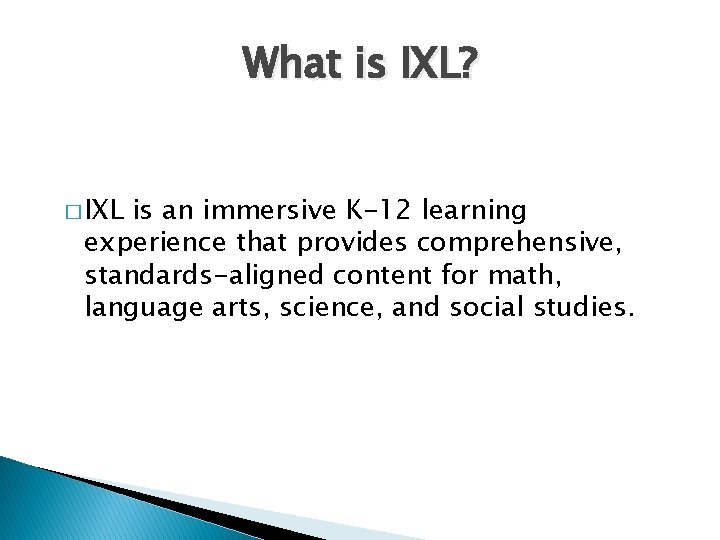 What is IXL?

□ IXL is an immersive K-12 learning experience that provides comprehensive, standards-aligned content for math, language arts, science, and social studies.